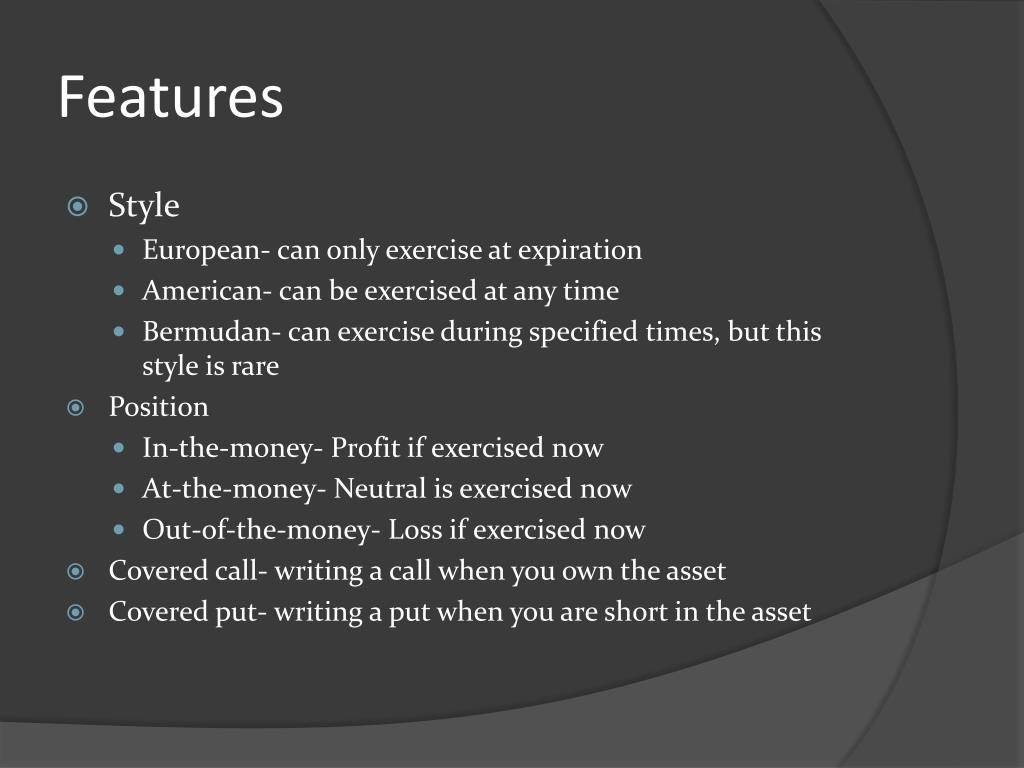 Features

Style
European- can only exercise at expiration
American- can be exercised at any time
Bermudan- can exercise during specified times, but this style is rare
Position
In-the-money- Profit if exercised now
At-the-money- Neutral is exercised now
Out-of-the-money- Loss if exercised now
Covered call- writing a call when you own the asset
Covered put- writing a put when you are short in the asset